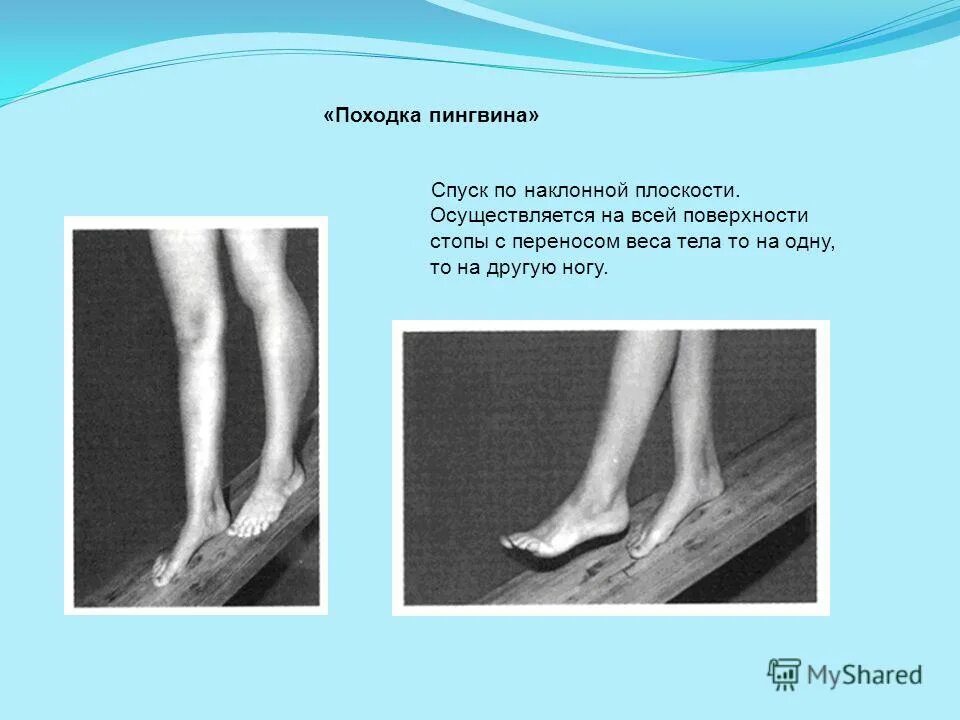 «Походка пингвина»

Спуск по наклонной плоскости. Осуществляется на всей поверхности стопы с переносом веса тела то на одну, то на другую ногу.

MyShared